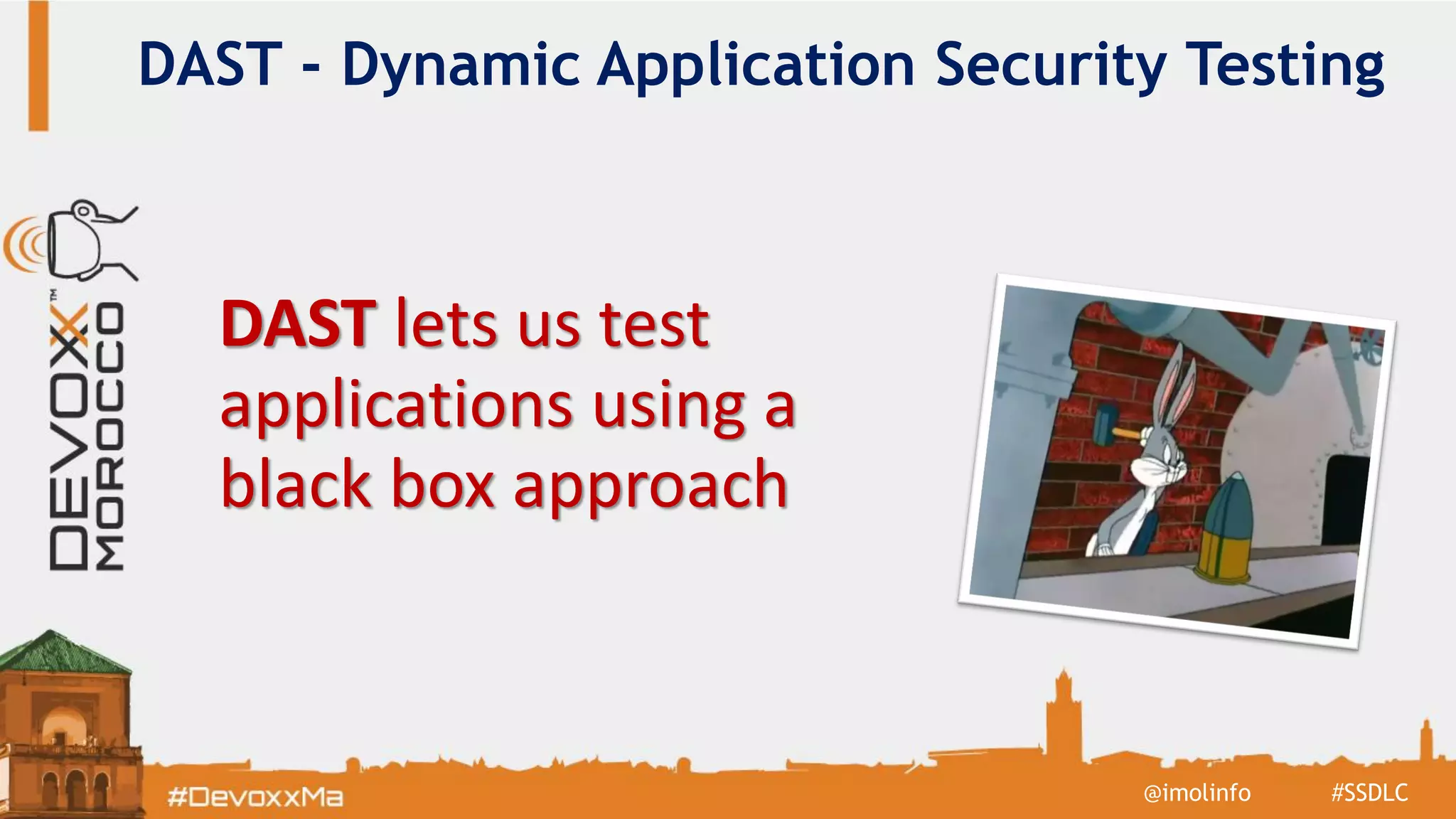 DAST - Dynamic Application Security Testing

DEVOXX™ MOROCCO

DAST lets us test applications using a black box approach

#DevoxxMa

@imolinfo

#SSDLC